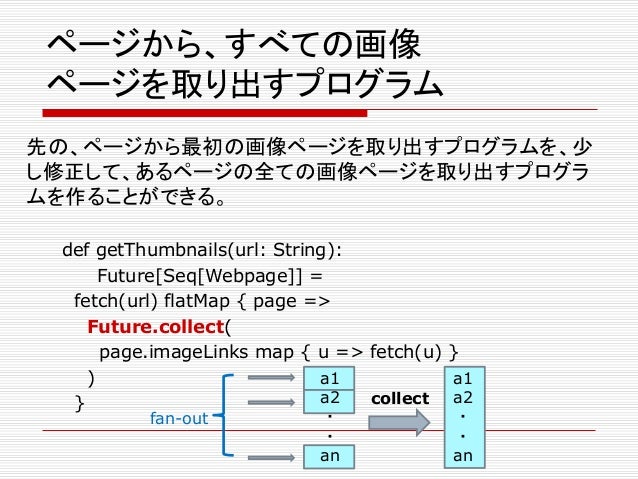 ページから、すべての画像ページを取り出すプログラム

先の、ページから最初の画像ページを取り出すプログラムを、少し修正して、あるページの全ての画像ページを取り出すプログラムを作ることができる。

def getThumbnails(url: String):
Future[Seq[Webpage]] =
fetch(url) flatMap { page =>
Future.collect(
page.imageLinks map { u => fetch(u) }
)
}

fan-out

a1
a2
.
.
an

collect

a1
a2
.
.
an